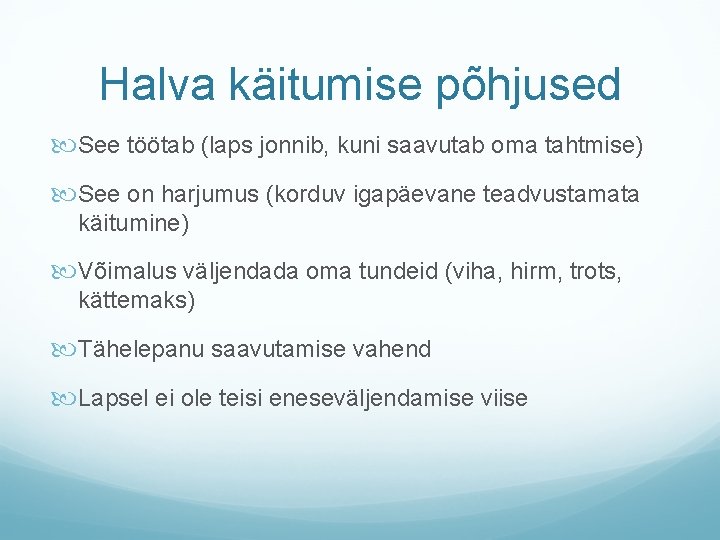 Halva käitumise põhjused

See töötab (laps jonnib, kuni saavutab oma tahtmise)

See on harjumus (korduv igapäevane teadvustamata käitumine)

Võimalus väljendada oma tundeid (viha, hirm, trots, kättemaks)

Tähelepanu saavutamise vahend

Lapsel ei ole teisi eneseväljendamise viise